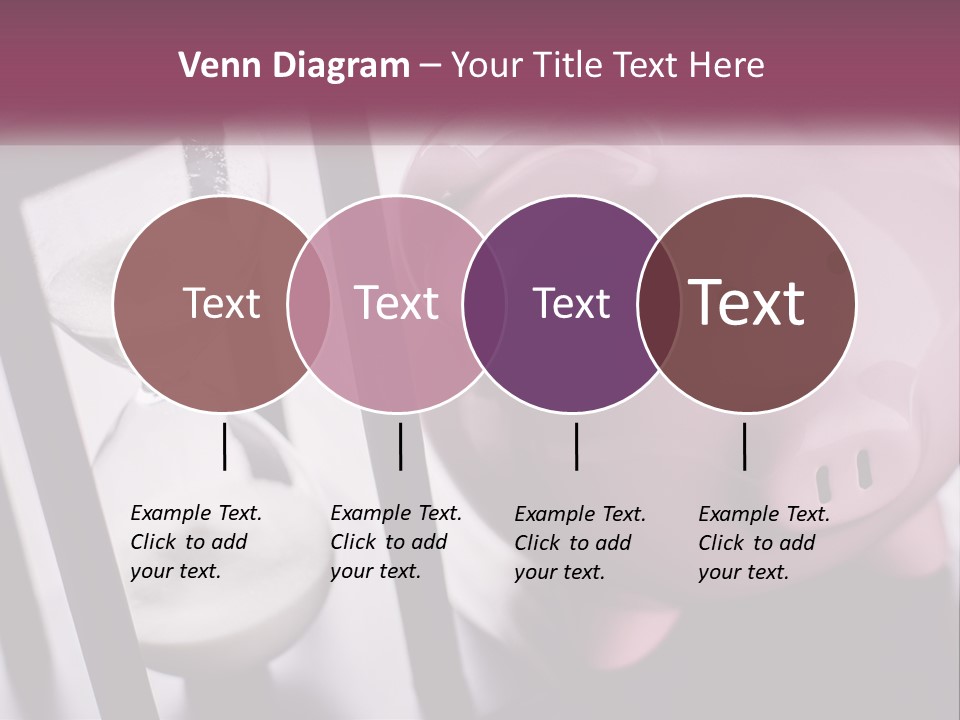 Venn Diagram – Your Title Text Here

Text

Text

Text

Text

Example Text. Click to add your text.

Example Text. Click to add your text.

Example Text. Click to add your text.

Example Text. Click to add your text.